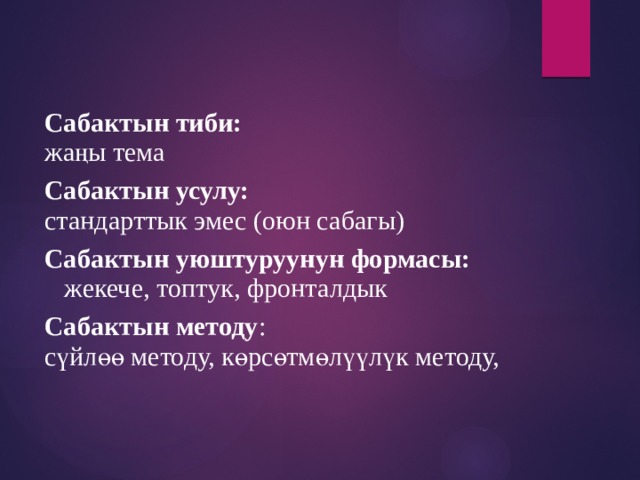 Сабактын тиби:
жаңы тема

Сабактын усулу:
стандарттык эмес (оюн сабагы)

Сабактын уюштуруунун формасы:
жекече, топтук, фронталдык

Сабактын методу:
сүйлөө методу, көрсөтмөлүүлүк методу,